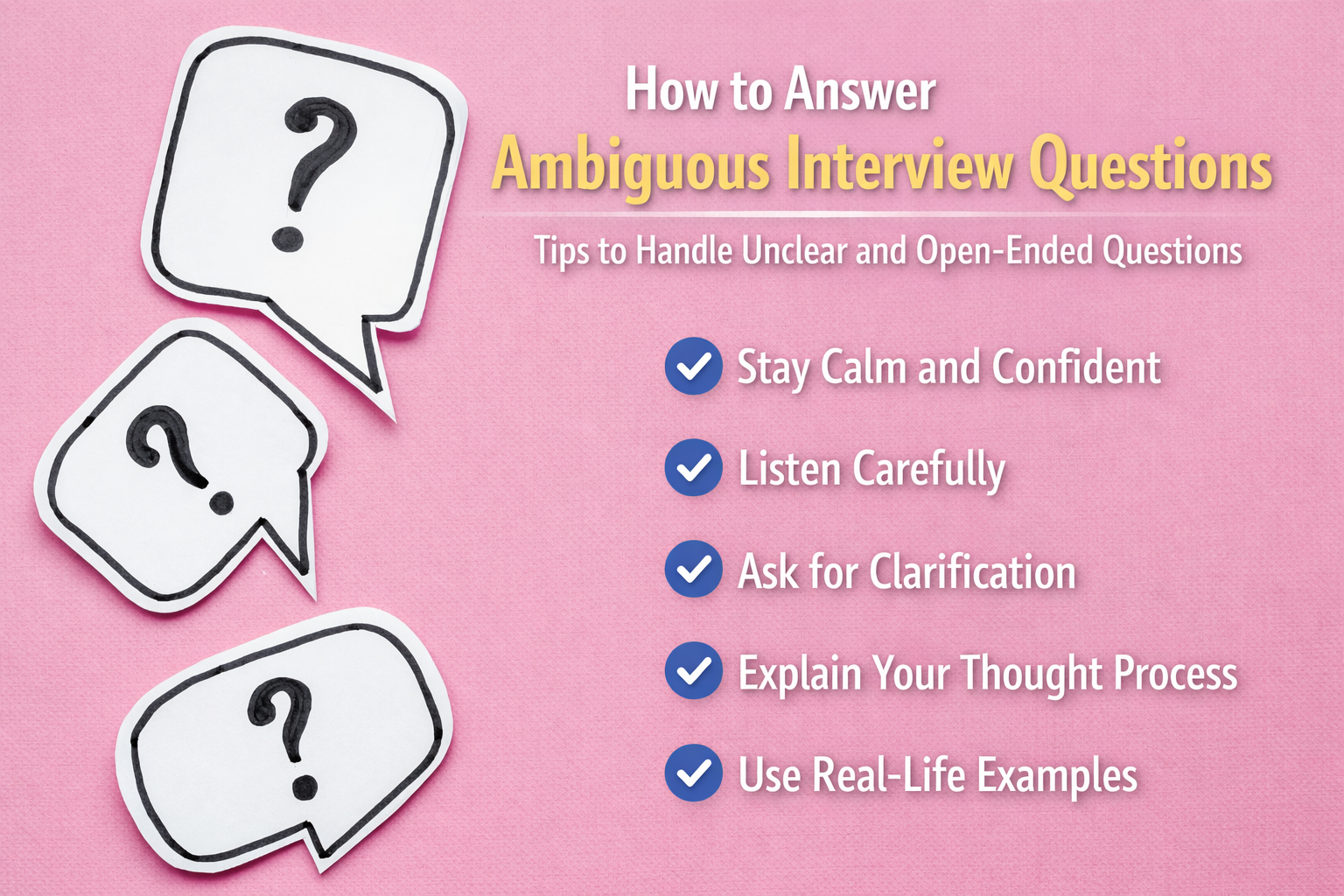 ?

?

?

How to Answer
Ambiguous Interview Questions

Tips to Handle Unclear and Open-Ended Questions

Stay Calm and Confident

Listen Carefully

Ask for Clarification

Explain Your Thought Process

Use Real-Life Examples